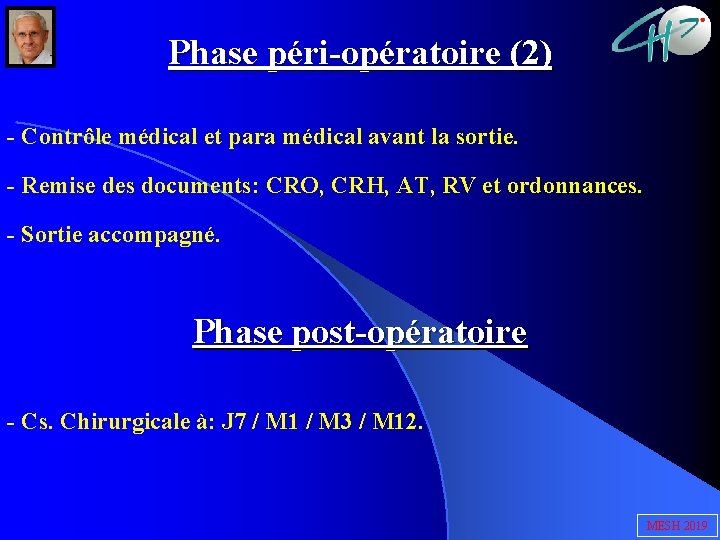 CHP

Phase péri-opératoire (2)

- Contrôle médical et para médical avant la sortie.

- Remise des documents: CRO, CRH, AT, RV et ordonnances.

- Sortie accompagné.

Phase post-opératoire

- Cs. Chirurgicale à: J7 / M1 / M3 / M12.

MESH 2019